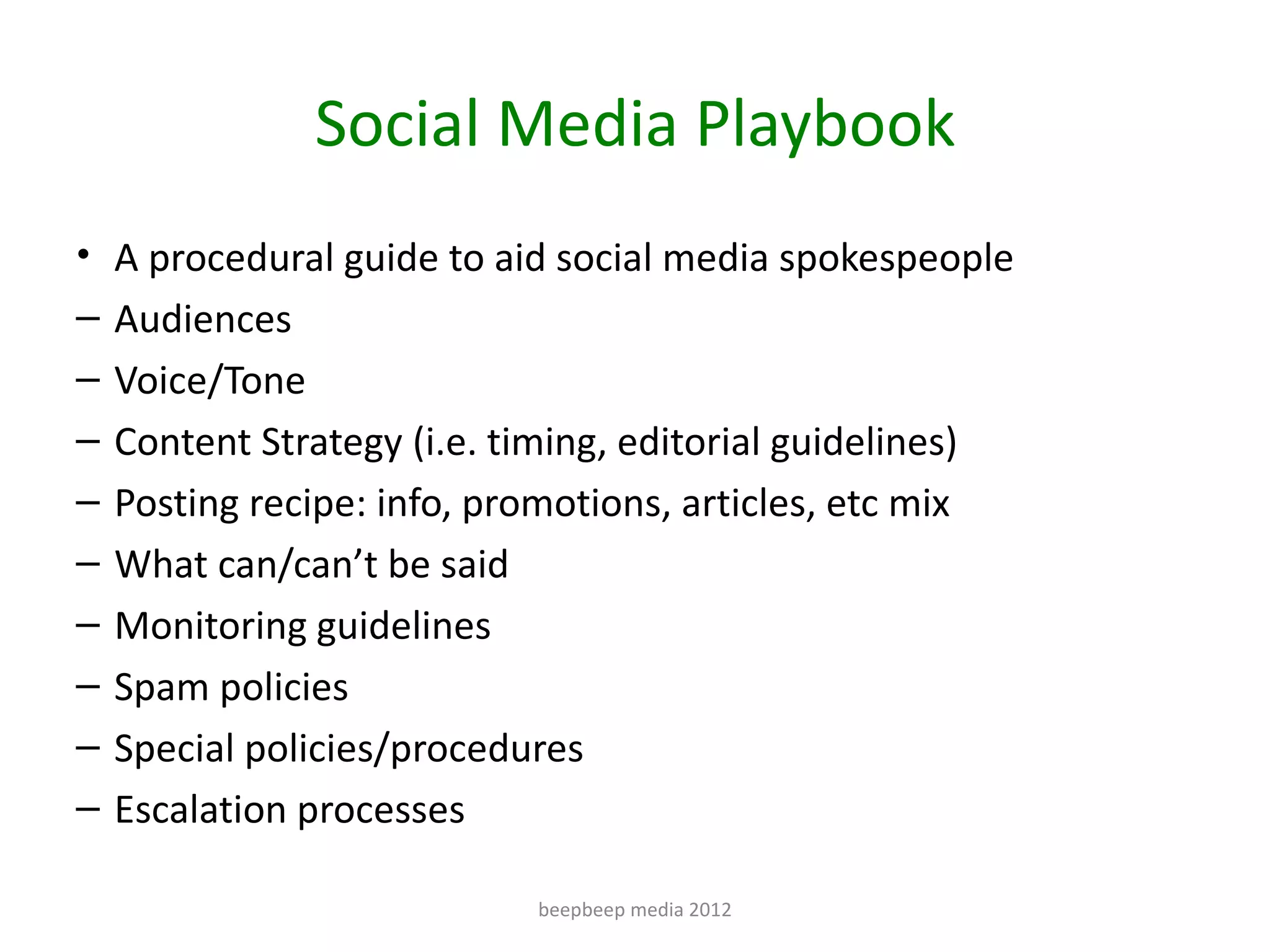 Social Media Playbook

• A procedural guide to aid social media spokespeople
– Audiences
– Voice/Tone
– Content Strategy (i.e. timing, editorial guidelines)
– Posting recipe: info, promotions, articles, etc mix
– What can/can’t be said
– Monitoring guidelines
– Spam policies
– Special policies/procedures
– Escalation processes

beepbeep media 2012